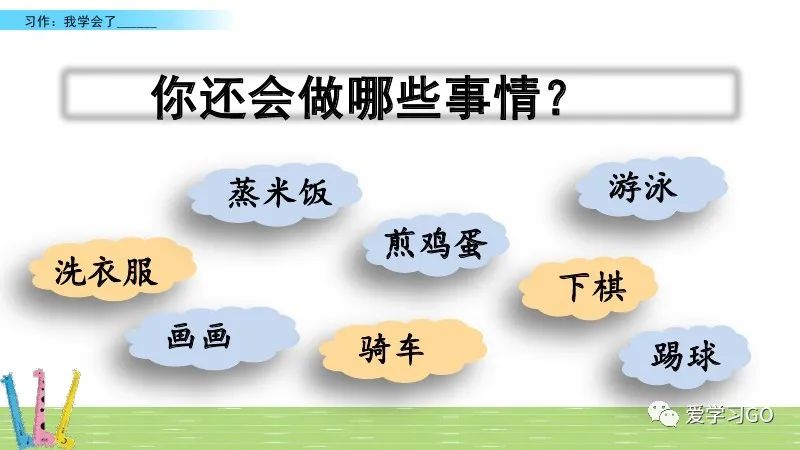 习作：我学会了______

你还会做哪些事情？

蒸米饭

游泳

煎鸡蛋

洗衣服

下棋

画画

骑车

踢球

爱学习GO